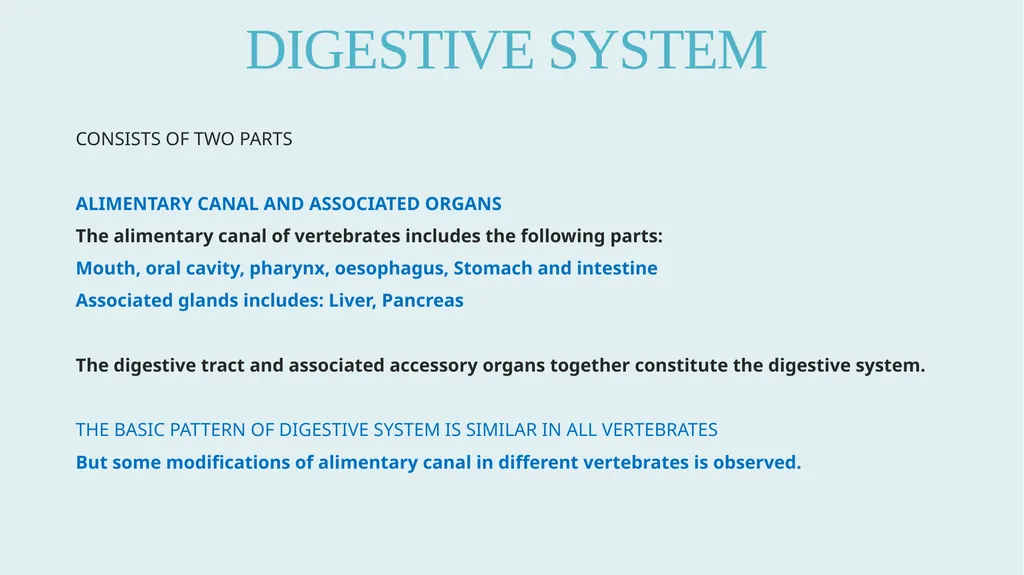 DIGESTIVE SYSTEM

CONSISTS OF TWO PARTS

ALIMENTARY CANAL AND ASSOCIATED ORGANS

The alimentary canal of vertebrates includes the following parts:

Mouth, oral cavity, pharynx, oesophagus, Stomach and intestine

Associated glands includes: Liver, Pancreas

The digestive tract and associated accessory organs together constitute the digestive system.

THE BASIC PATTERN OF DIGESTIVE SYSTEM IS SIMILAR IN ALL VERTEBRATES

But some modifications of alimentary canal in different vertebrates is observed.